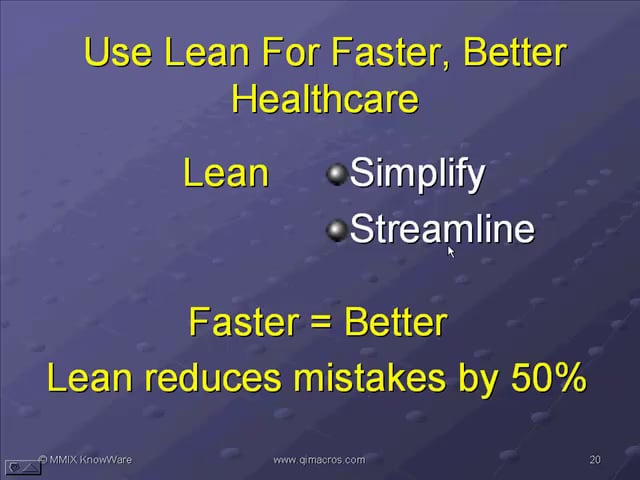 Use Lean For Faster, Better Healthcare

Lean

Simplify

Streamline

Faster = Better

Lean reduces mistakes by 50%

© MMIX KnowWare

www.qimacros.com

20